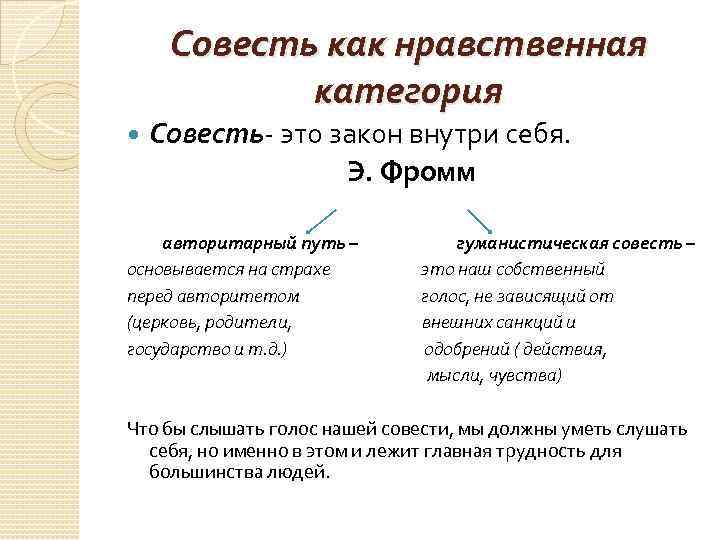 Совесть как нравственная категория

Совесть- это закон внутри себя.

Э. Фромм

авторитарный путь – основывается на страхе перед авторитетом (церковь, родители, государство и т.д.)

гуманистическая совесть – это наш собственный голос, не зависящий от внешних санкций и одобрений ( действия, мысли, чувства)

Что бы слышать голос нашей совести, мы должны уметь слушать себя, но именно в этом и лежит главная трудность для большинства людей.